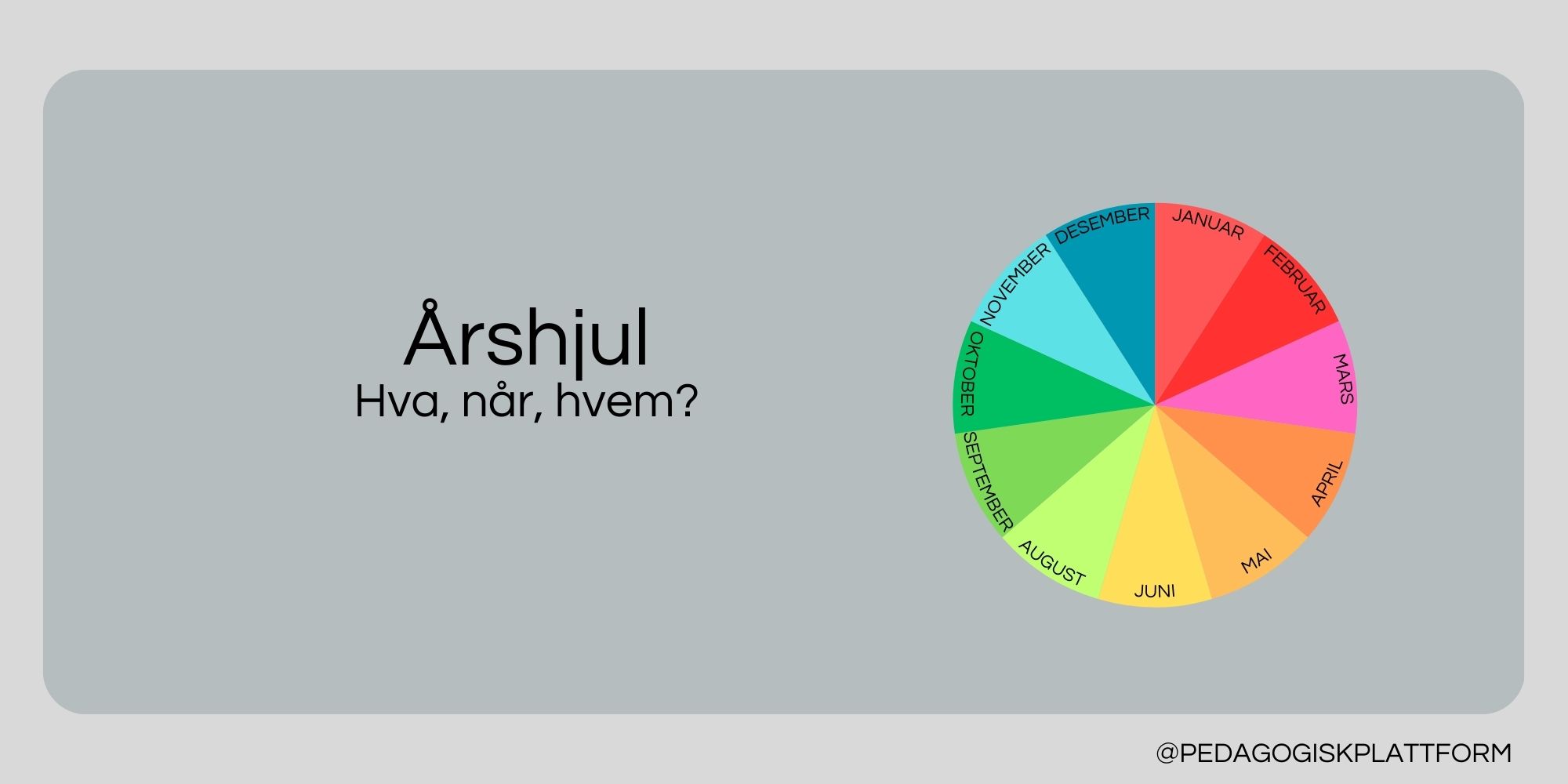 Årshjul
Hva, når, hvem?

JANUAR
FEBRUAR
MARS
APRIL
MAI
JUNI
AUGUST
SEPTEMBER
OKTOBER
NOVEMBER
DESEMBER

@PEDAGOGISKPLATTFORM